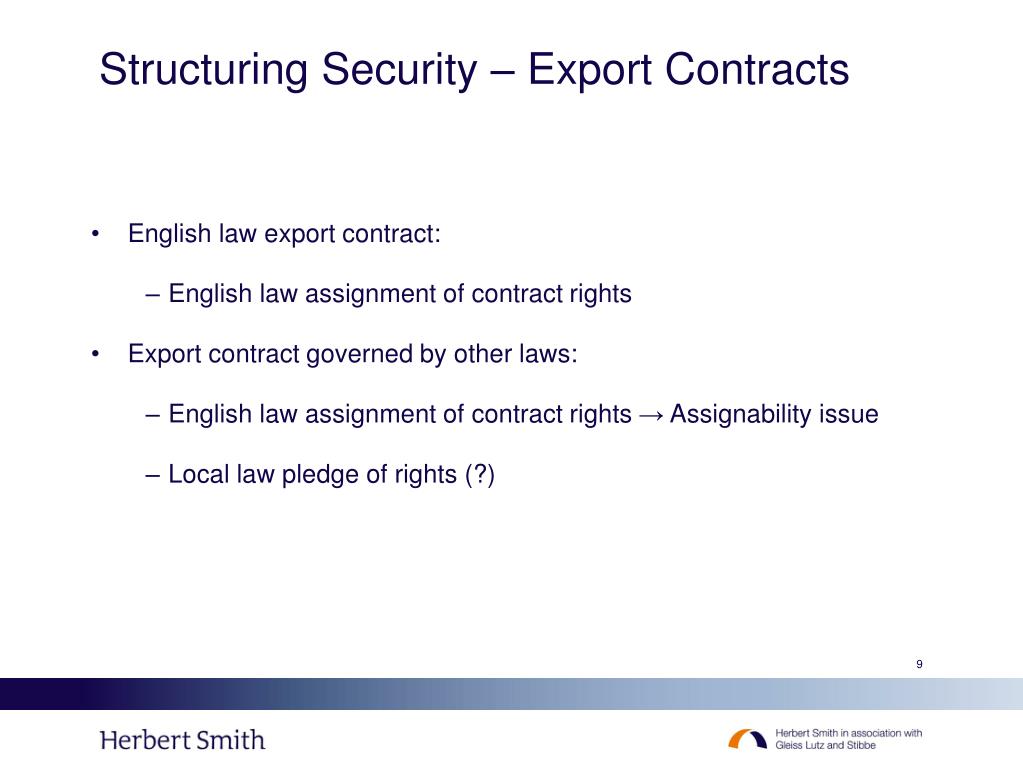 Structuring Security – Export Contracts

• English law export contract:

– English law assignment of contract rights

• Export contract governed by other laws:

– English law assignment of contract rights → Assignability issue

– Local law pledge of rights (?)

9

Herbert Smith

Herbert Smith in association with Gleiss Lutz and Stibbe